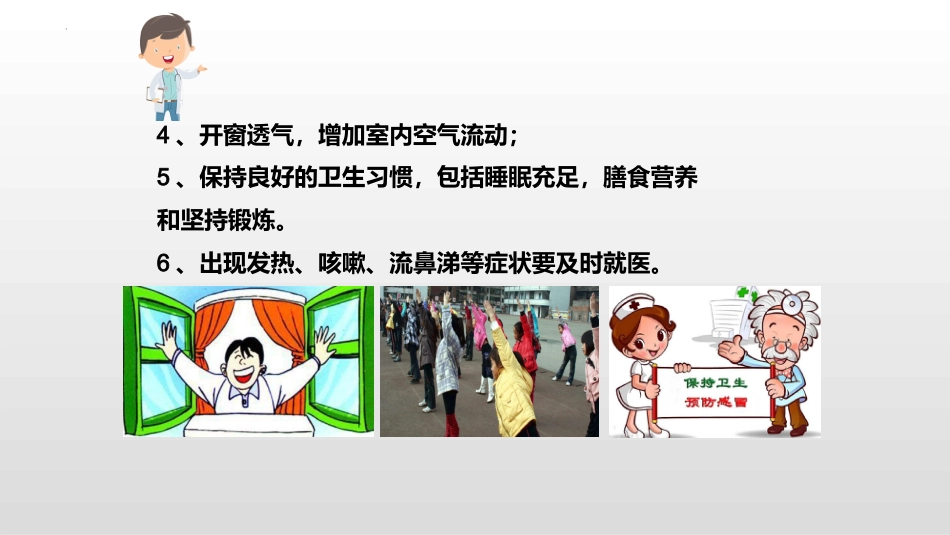 4、开窗透气，增加室内空气流动；

5、保持良好的卫生习惯，包括睡眠充足，膳食营养和坚持锻炼。

6、出现发热、咳嗽、流鼻涕等症状要及时就医。

保持卫生
预防感冒